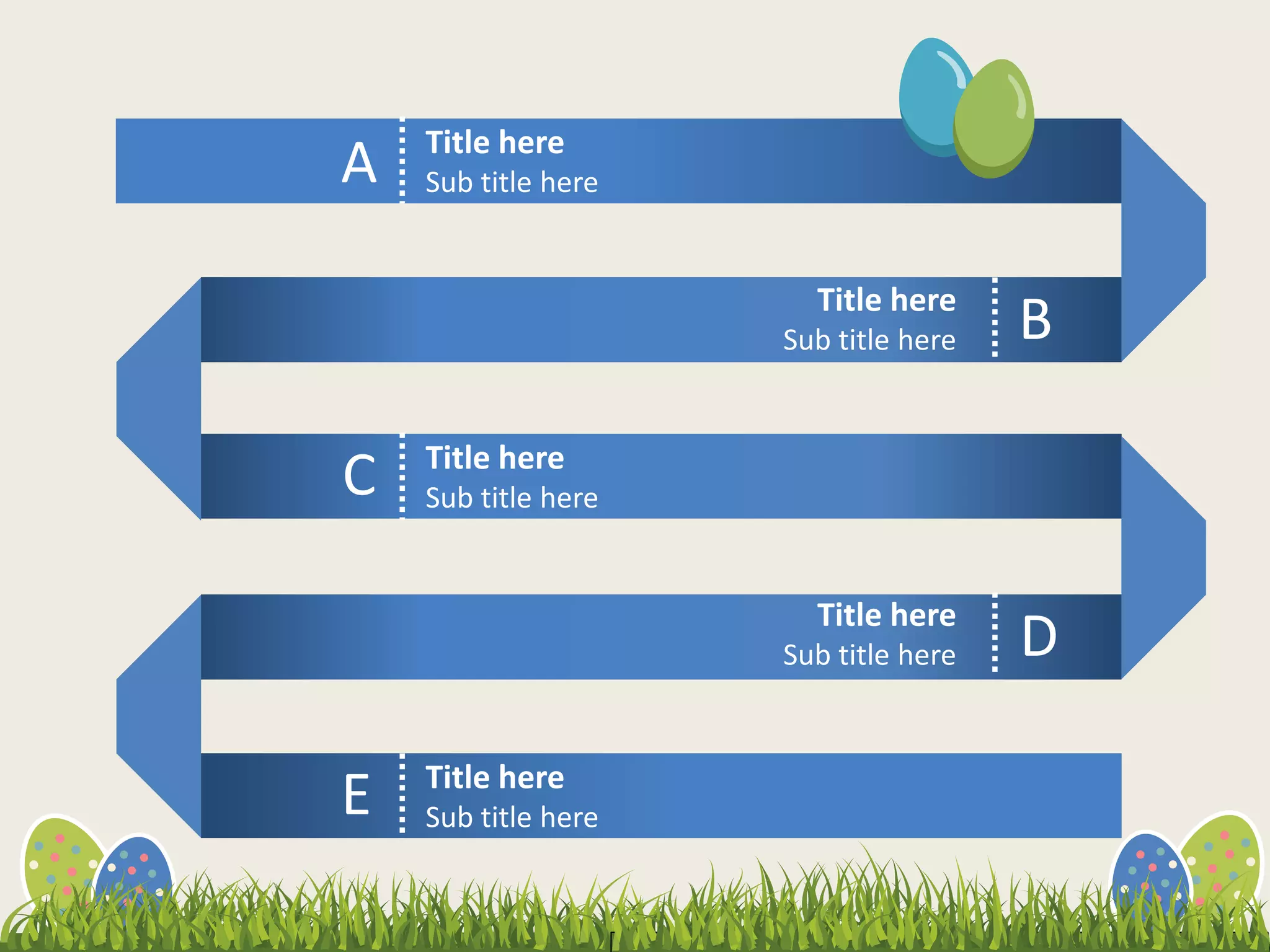 A
Title here
Sub title here

Title here
Sub title here
B

C
Title here
Sub title here

Title here
Sub title here
D

E
Title here
Sub title here